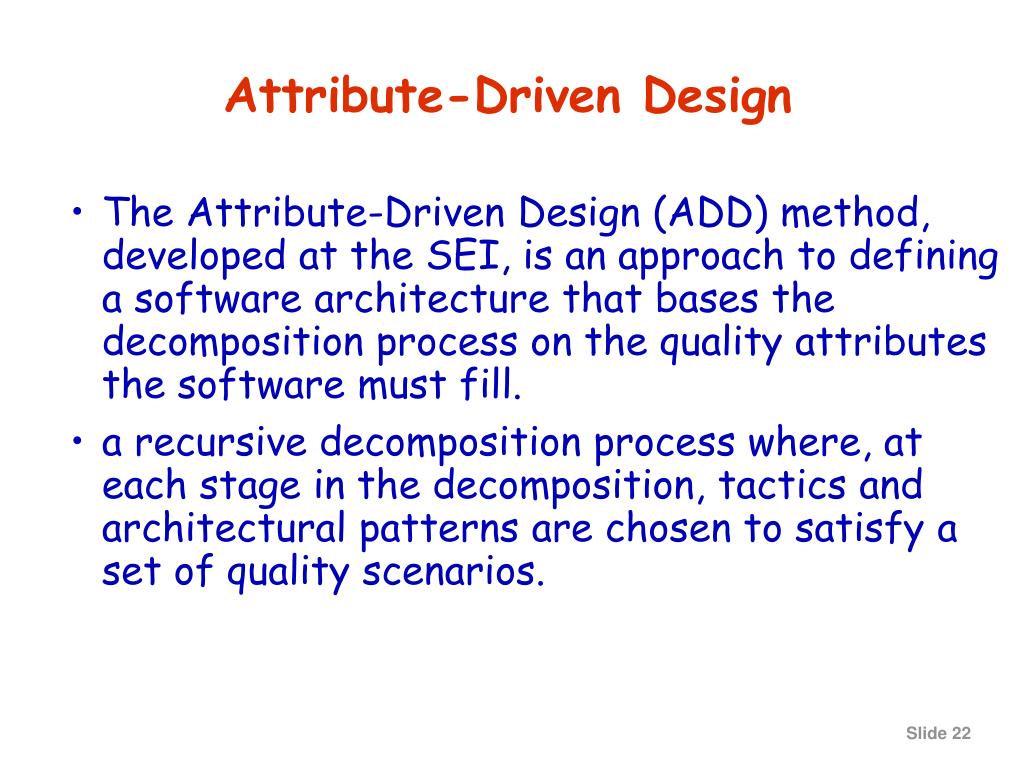 Attribute-Driven Design

• The Attribute-Driven Design (ADD) method, developed at the SEI, is an approach to defining a software architecture that bases the decomposition process on the quality attributes the software must fill.

• a recursive decomposition process where, at each stage in the decomposition, tactics and architectural patterns are chosen to satisfy a set of quality scenarios.

Slide 22